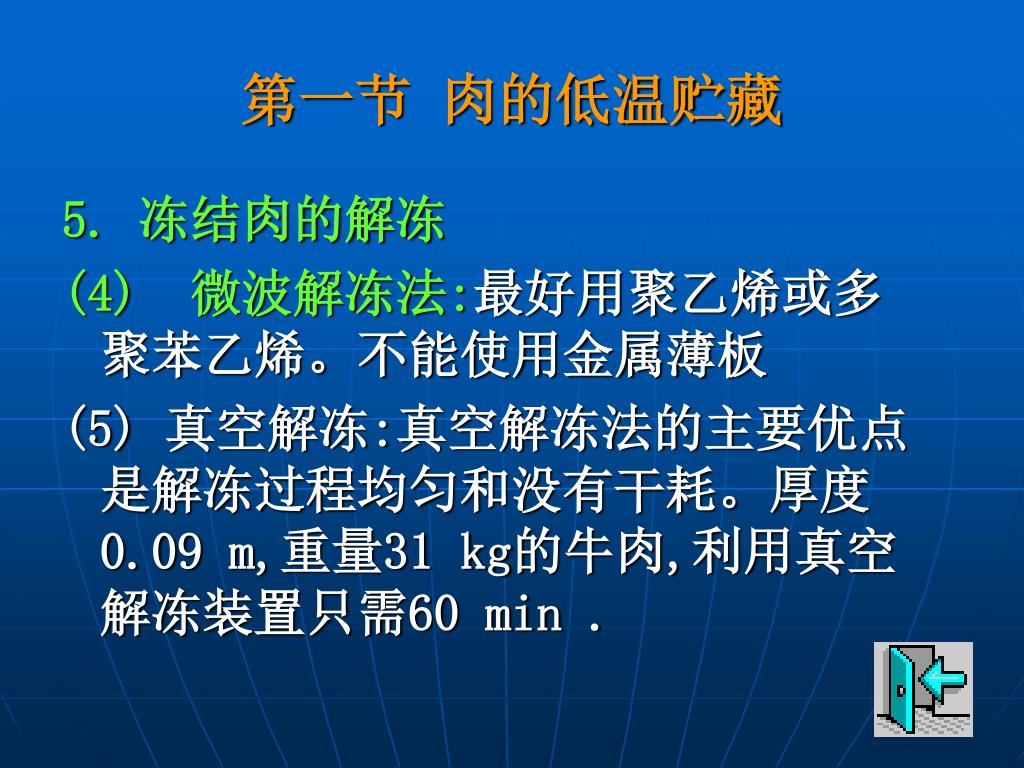 第一节 肉的低温贮藏

5. 冻结肉的解冻

(4) 微波解冻法:最好用聚乙烯或多聚苯乙烯。不能使用金属薄板

(5) 真空解冻:真空解冻法的主要优点是解冻过程均匀和没有干耗。厚度0.09 m,重量31 kg的牛肉,利用真空解冻装置只需60 min .